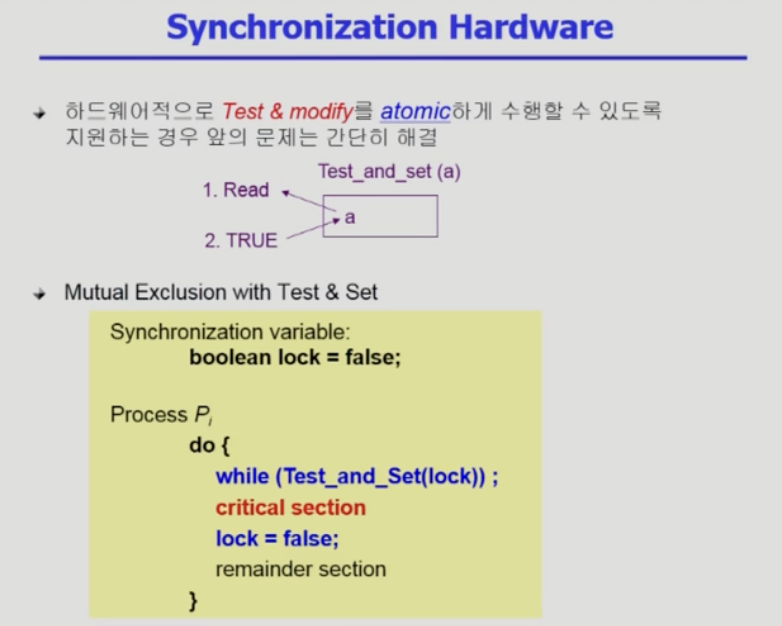 Synchronization Hardware

하드웨어적으로 Test & modify를 atomic하게 수행할 수 있도록 지원하는 경우 앞의 문제는 간단히 해결

Test_and_set (a)

1. Read

a

2. TRUE

Mutual Exclusion with Test & Set

Synchronization variable:
boolean lock = false;

Process $P_i$
do {
while (Test_and_Set(lock)) ;
critical section
lock = false;
remainder section
}